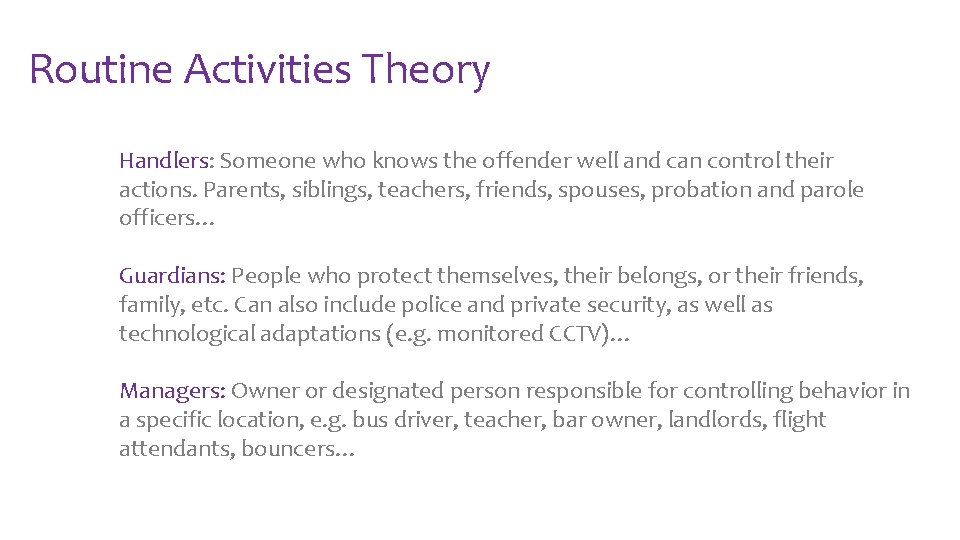 Routine Activities Theory

Handlers: Someone who knows the offender well and can control their actions. Parents, siblings, teachers, friends, spouses, probation and parole officers…

Guardians: People who protect themselves, their belongs, or their friends, family, etc. Can also include police and private security, as well as technological adaptations (e.g. monitored CCTV)…

Managers: Owner or designated person responsible for controlling behavior in a specific location, e.g. bus driver, teacher, bar owner, landlords, flight attendants, bouncers…